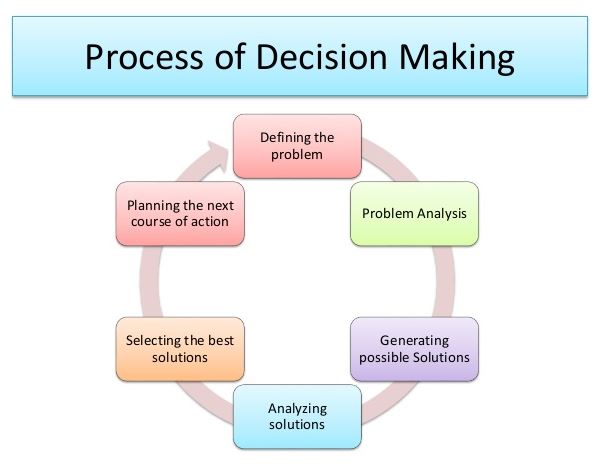 Process of Decision Making

Defining the problem

Problem Analysis

Generating possible Solutions

Analyzing solutions

Selecting the best solutions

Planning the next course of action